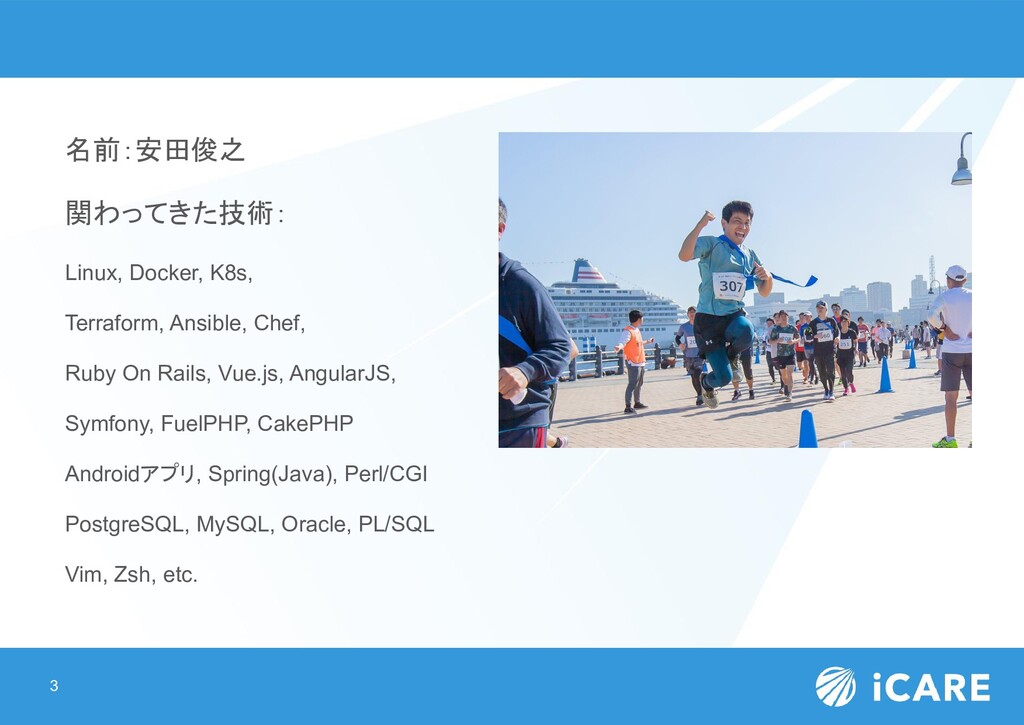 名前：安田俊之

関わってきた技術：

Linux, Docker, K8s,

Terraform, Ansible, Chef,

Ruby On Rails, Vue.js, AngularJS,

Symfony, FuelPHP, CakePHP

Androidアプリ, Spring(Java), Perl/CGI

PostgreSQL, MySQL, Oracle, PL/SQL

Vim, Zsh, etc.

307

3

iCARE